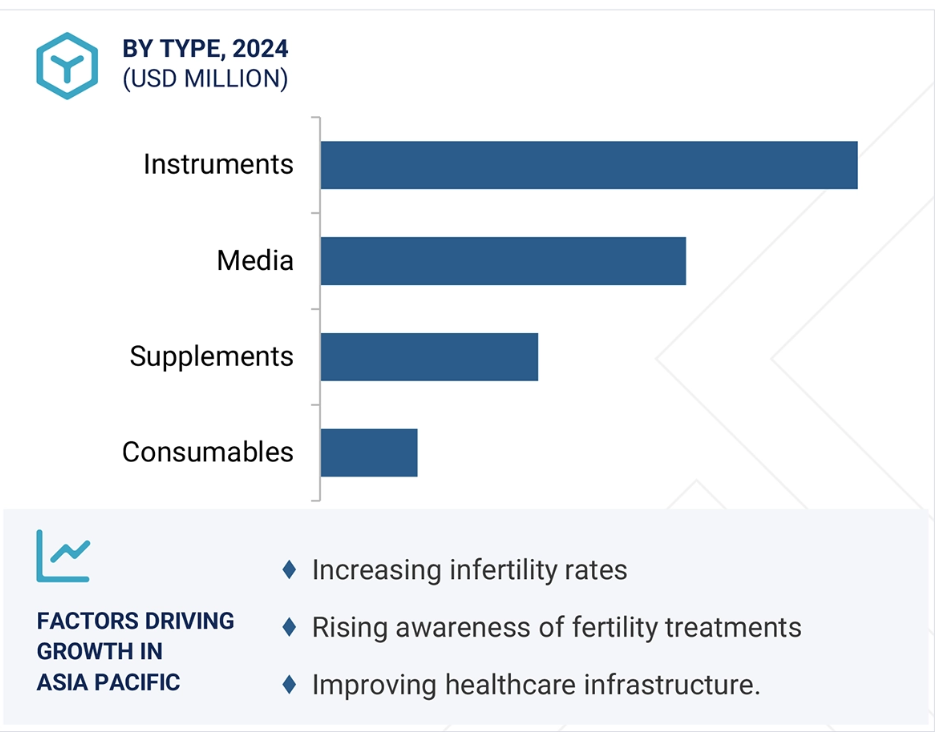 BY TYPE, 2024
(USD MILLION)

Instruments

Media

Supplements

Consumables

FACTORS DRIVING GROWTH IN ASIA PACIFIC

♦ Increasing infertility rates
♦ Rising awareness of fertility treatments
♦ Improving healthcare infrastructure.